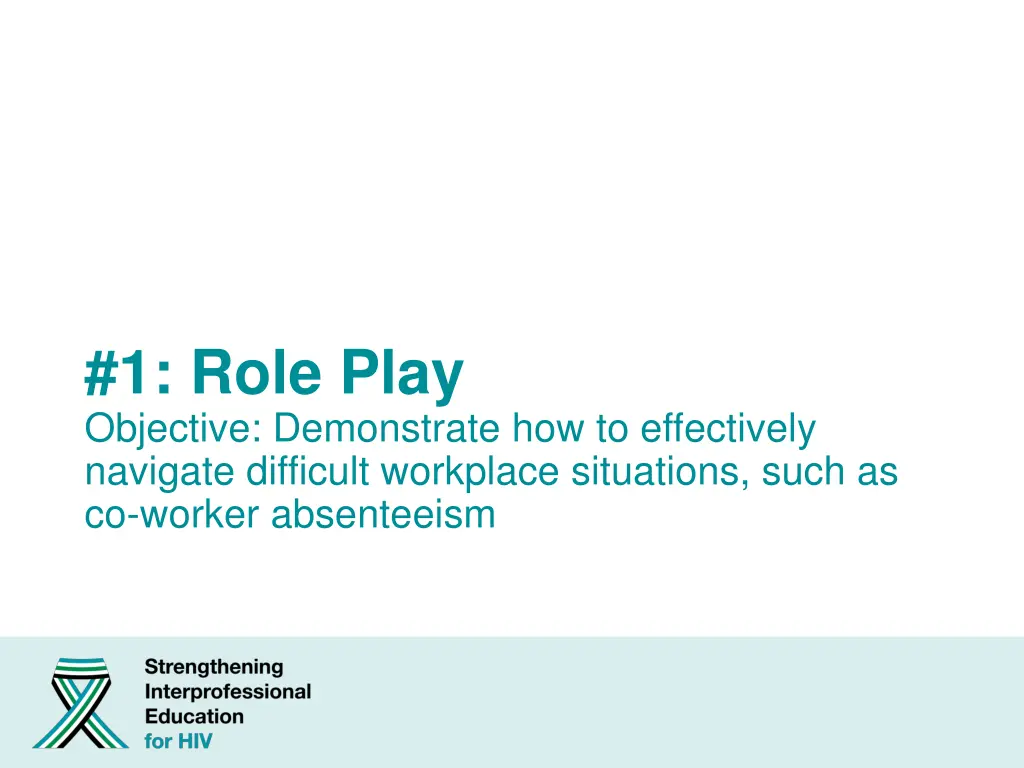 #1: Role Play
Objective: Demonstrate how to effectively navigate difficult workplace situations, such as co-worker absenteeism

Strengthening
Interprofessional
Education
for HIV